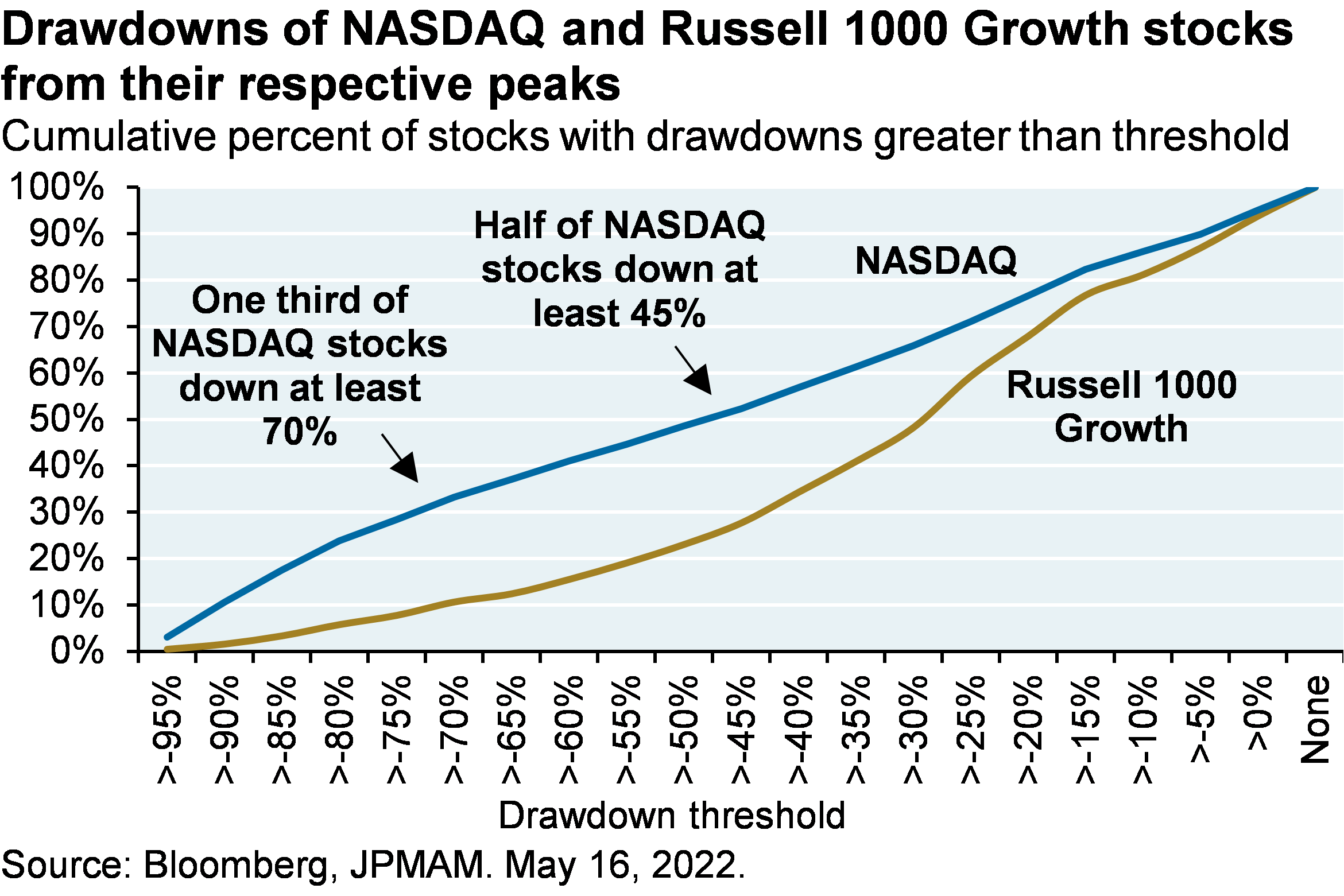 Drawdowns of NASDAQ and Russell 1000 Growth stocks from their respective peaks

Cumulative percent of stocks with drawdowns greater than threshold

100%
90%
80%
70%
60%
50%
40%
30%
20%
10%
0%

One third of NASDAQ stocks down at least 70%

Half of NASDAQ stocks down at least 45%

NASDAQ

Russell 1000 Growth

>-95%
>-90%
>-85%
>-80%
>-75%
>-70%
>-65%
>-60%
>-55%
>-50%
>-45%
>-40%
>-35%
>-30%
>-25%
>-20%
>-15%
>-10%
>-5%
>0%
None

Drawdown threshold

Source: Bloomberg, JPMAM. May 16, 2022.